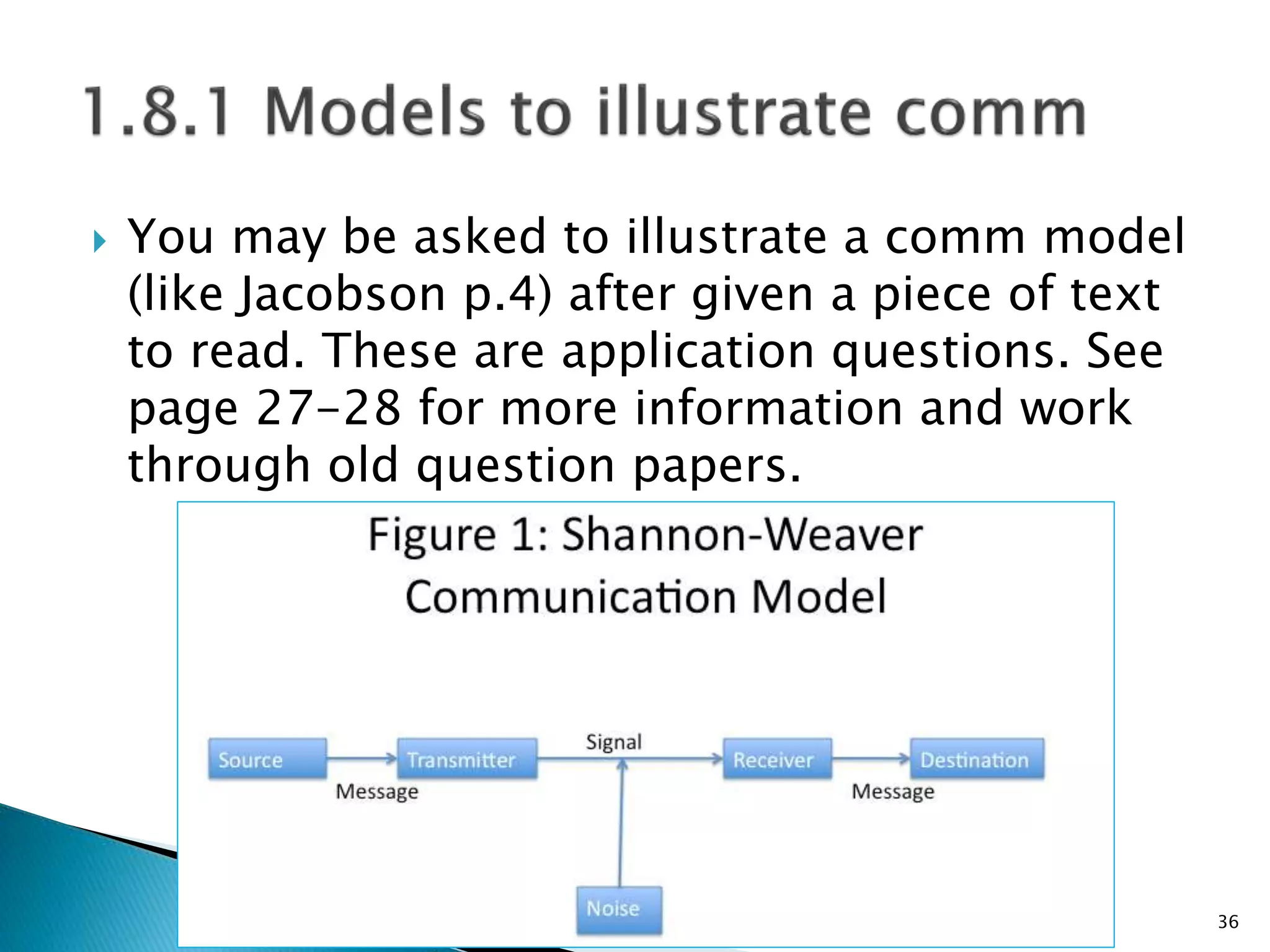 1.8.1 Models to illustrate comm

You may be asked to illustrate a comm model (like Jacobson p.4) after given a piece of text to read. These are application questions. See page 27-28 for more information and work through old question papers.

Figure 1: Shannon-Weaver Communication Model

Source
Message
Transmitter
Signal
Receiver
Message
Destination
Noise

36